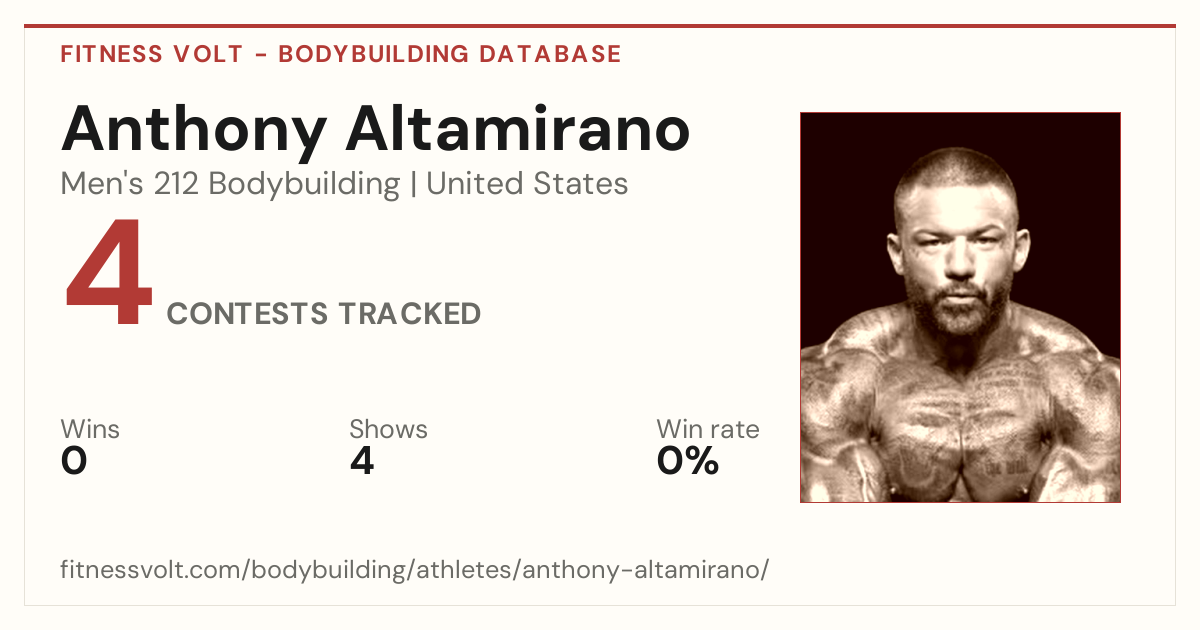 FITNESS VOLT - BODYBUILDING DATABASE

Anthony Altamirano

Men's 212 Bodybuilding | United States

4

CONTESTS TRACKED

Wins
0

Shows
4

Win rate
0%

fitnessvolt.com/bodybuilding/athletes/anthony-altamirano/